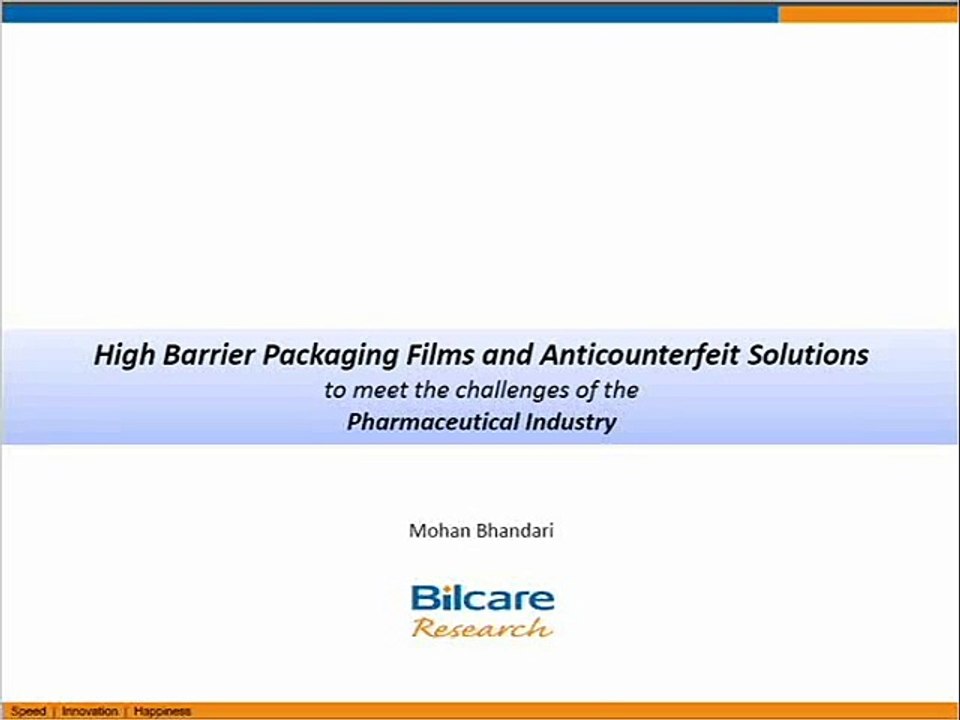 High Barrier Packaging Films and Anticounterfeit Solutions
to meet the challenges of the
Pharmaceutical Industry

Mohan Bhandari

Bilcare
Research

Speed | Innovation | Happiness